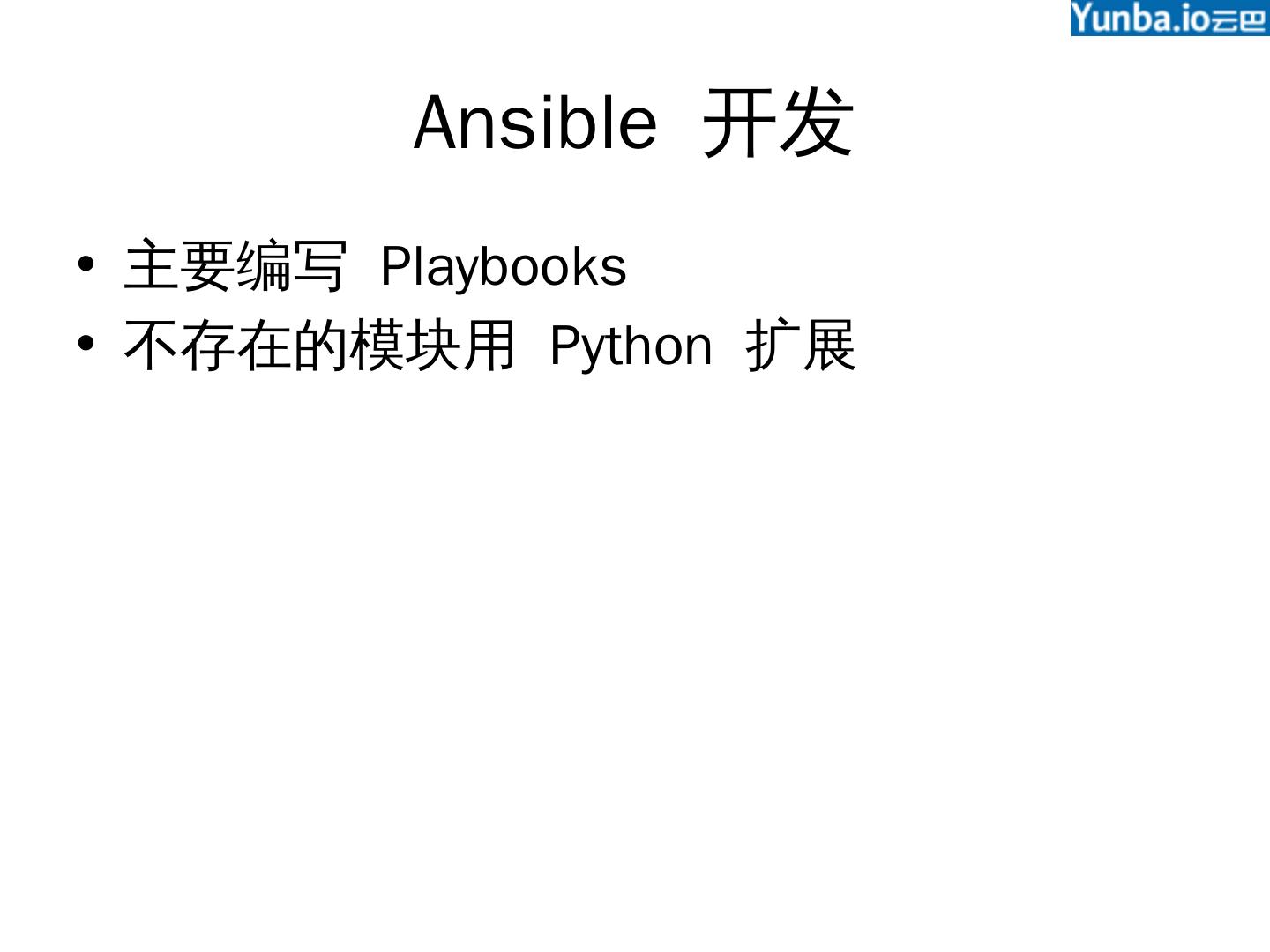 Yunba.io云巴

Ansible 开发

• 主要编写 Playbooks
• 不存在的模块用 Python 扩展